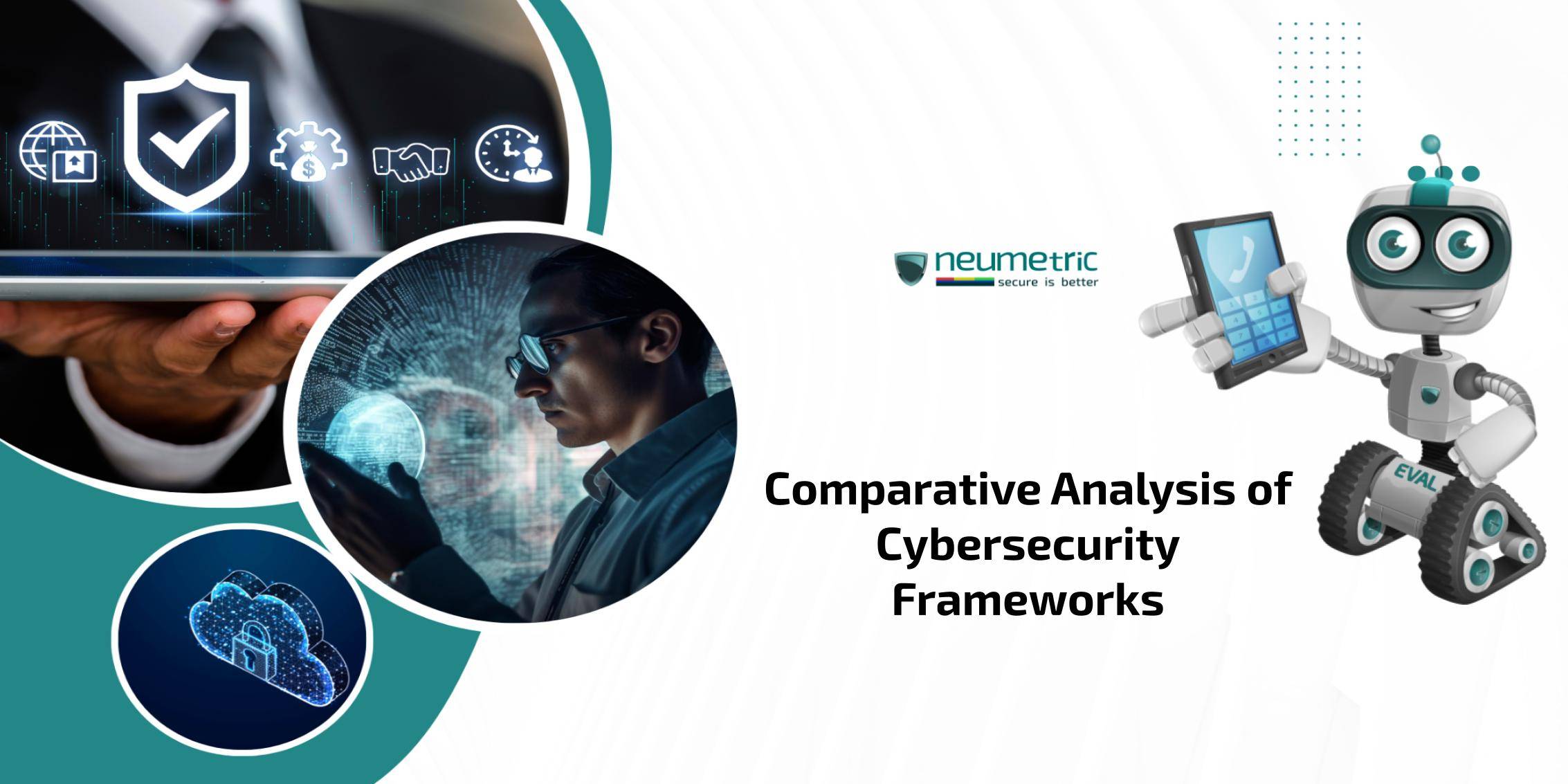 neumetric
secure is better

Comparative Analysis of Cybersecurity Frameworks

EVAL